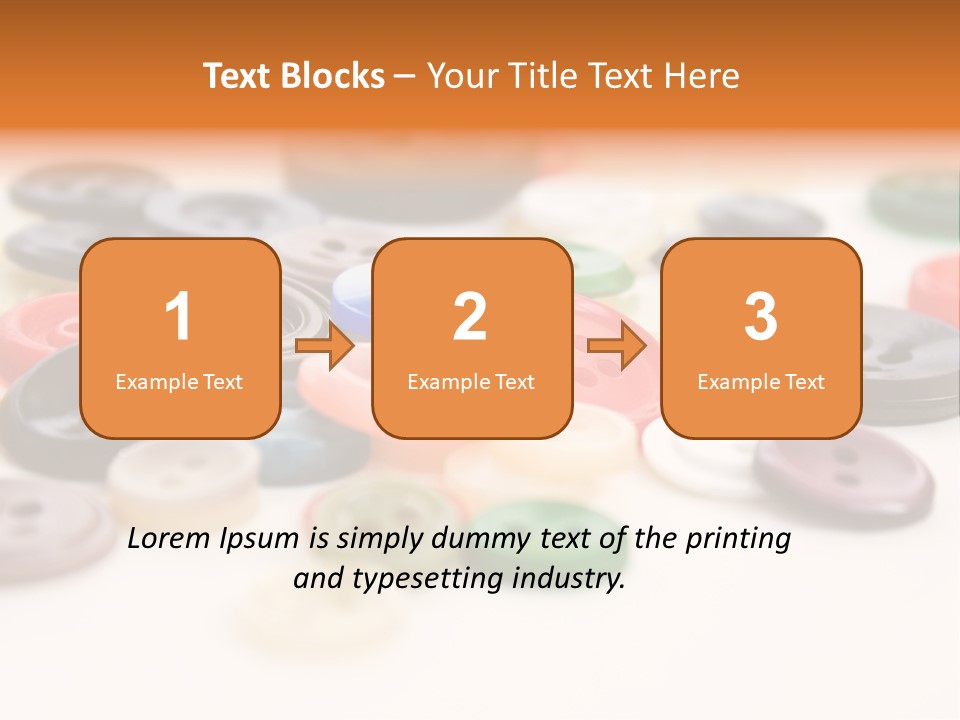 Text Blocks – Your Title Text Here

1
Example Text

2
Example Text

3
Example Text

Lorem Ipsum is simply dummy text of the printing and typesetting industry.